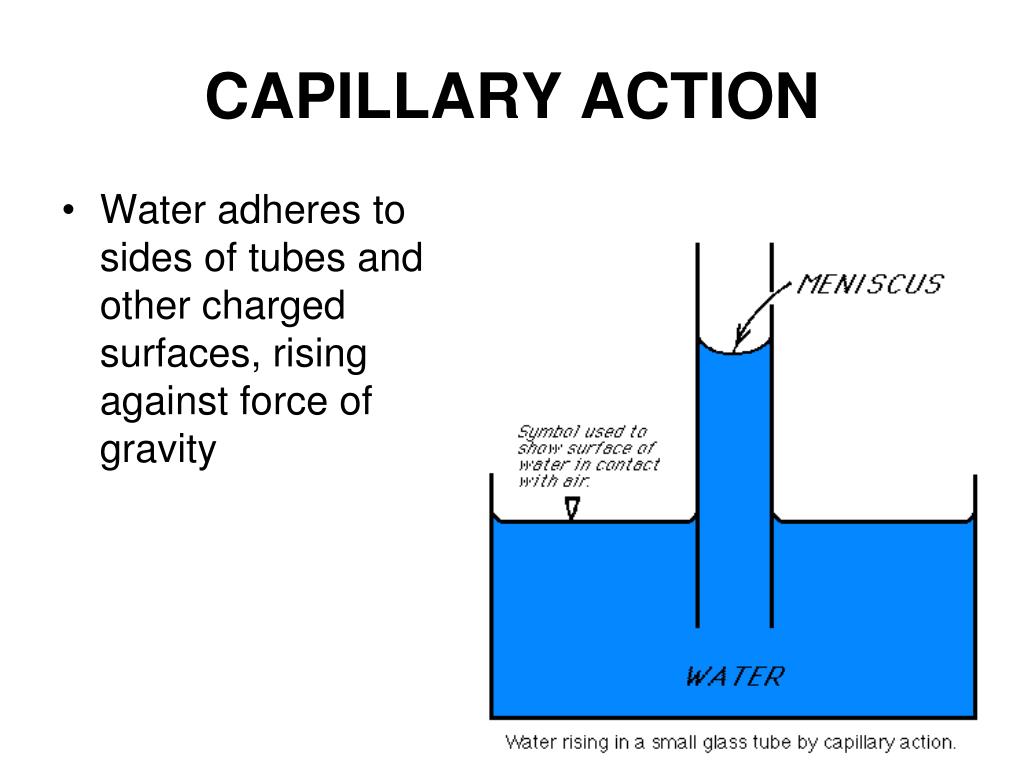 CAPILLARY ACTION

• Water adheres to sides of tubes and other charged surfaces, rising against force of gravity

MENISCUS

Symbol used to show surface of water in contact with air.

WATER

Water rising in a small glass tube by capillary action.